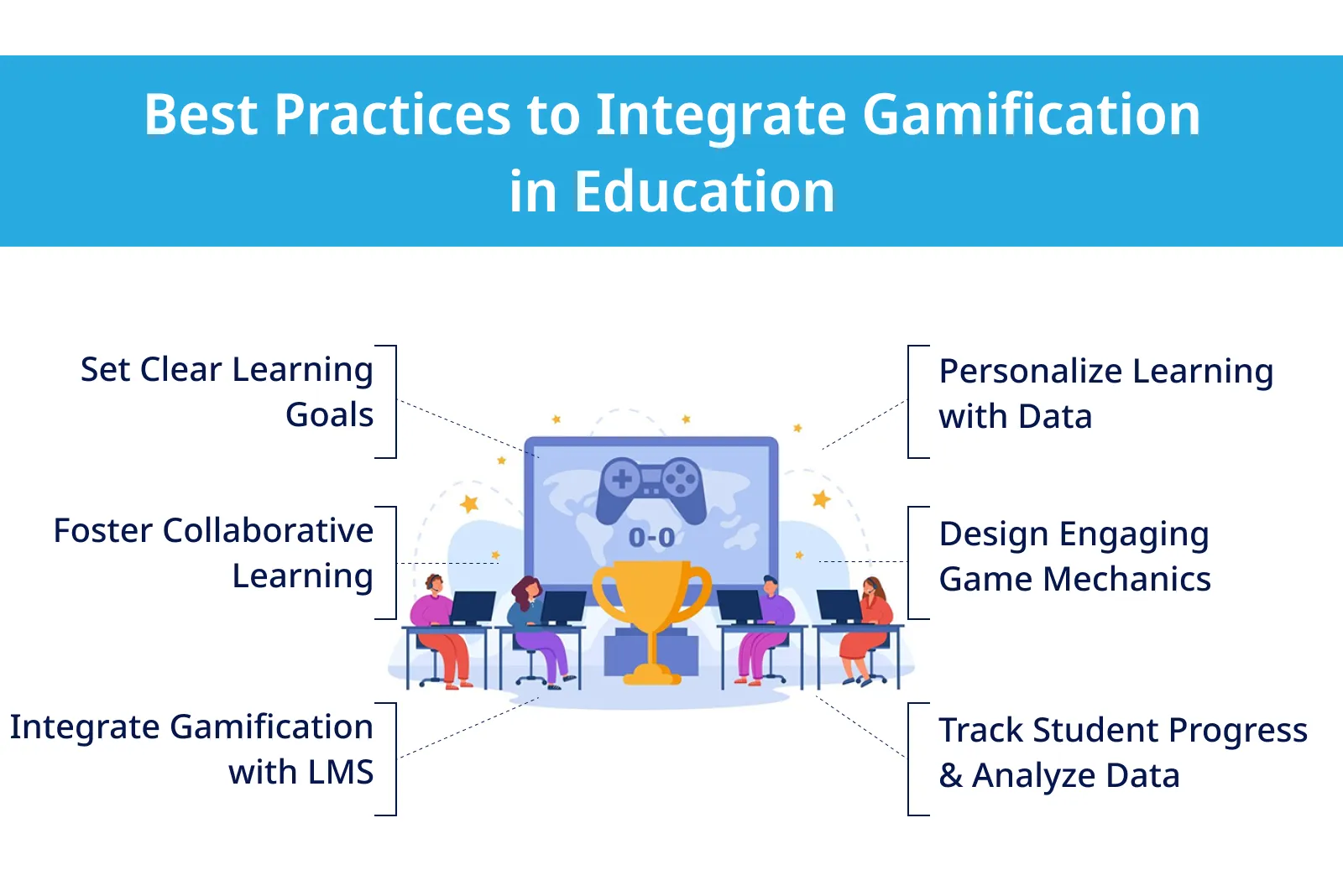 Best Practices to Integrate Gamification in Education

Set Clear Learning Goals

Foster Collaborative Learning

Integrate Gamification with LMS

0-0

Personalize Learning with Data

Design Engaging Game Mechanics

Track Student Progress & Analyze Data